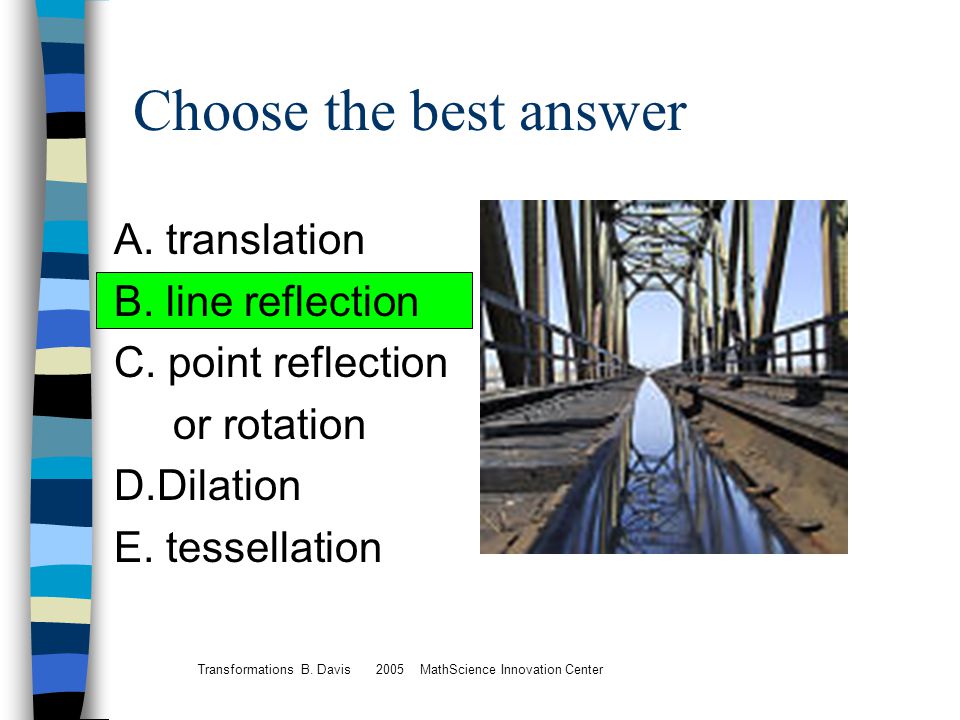 Choose the best answer

A. translation
B. line reflection
C. point reflection
or rotation
D.Dilation
E. tessellation

Transformations B. Davis 2005 MathScience Innovation Center